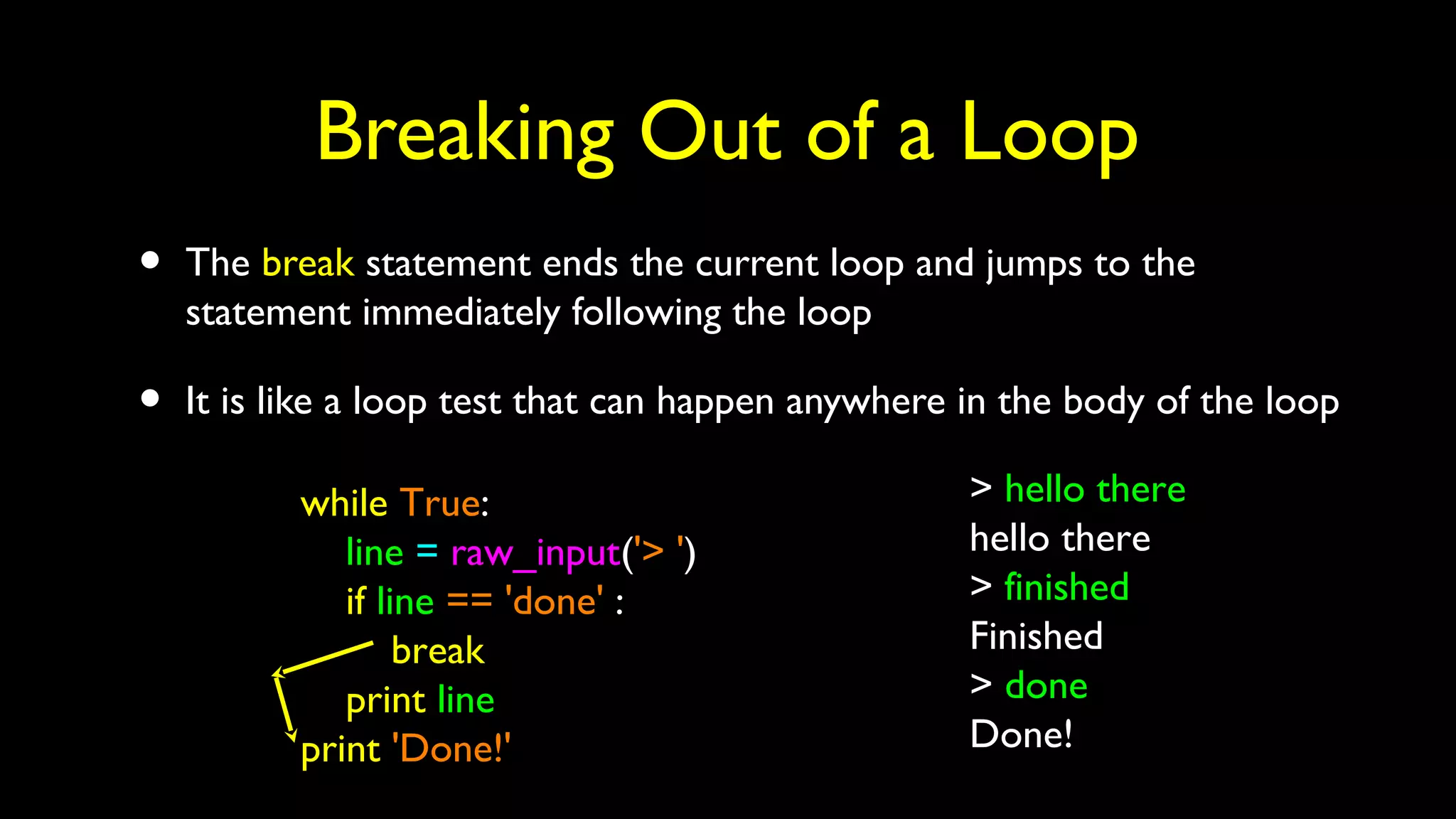 Breaking Out of a Loop

• The break statement ends the current loop and jumps to the statement immediately following the loop

• It is like a loop test that can happen anywhere in the body of the loop

while True:
    line = raw_input('> ')
    if line == 'done' :
        break
    print line
print 'Done!'

> hello there
hello there
> finished
Finished
> done
Done!